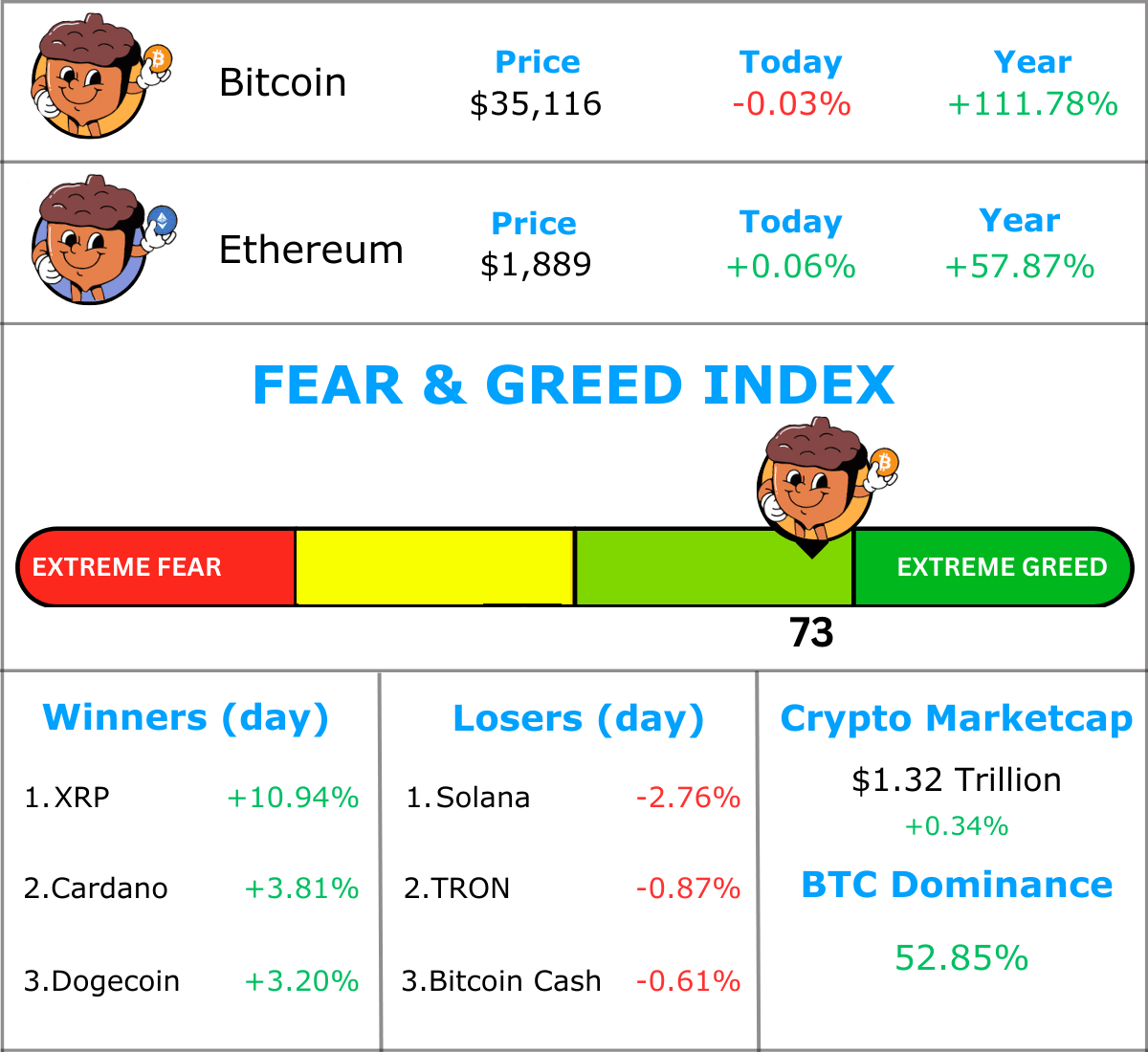 Bitcoin

Price
$35,116

Today
-0.03%

Year
+111.78%

Ethereum

Price
$1,889

Today
+0.06%

Year
+57.87%

FEAR & GREED INDEX

EXTREME FEAR

EXTREME GREED

73

Winners (day)

1.XRP +10.94%

2.Cardano +3.81%

3.Dogecoin +3.20%

Losers (day)

1.Solana -2.76%

2.TRON -0.87%

3.Bitcoin Cash -0.61%

Crypto Marketcap

$1.32 Trillion

+0.34%

BTC Dominance

52.85%